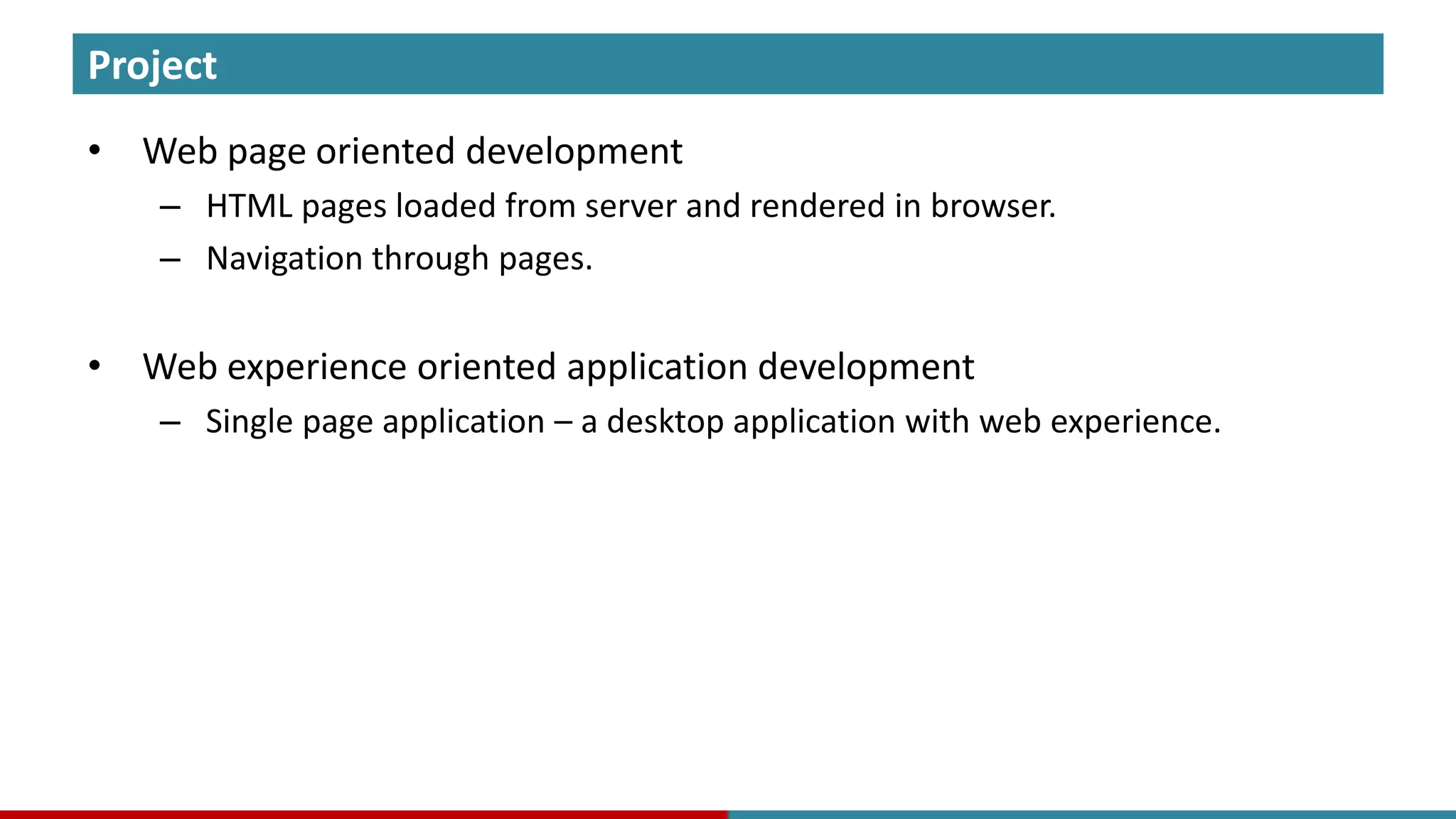 Project

• Web page oriented development
  – HTML pages loaded from server and rendered in browser.
  – Navigation through pages.

• Web experience oriented application development
  – Single page application – a desktop application with web experience.